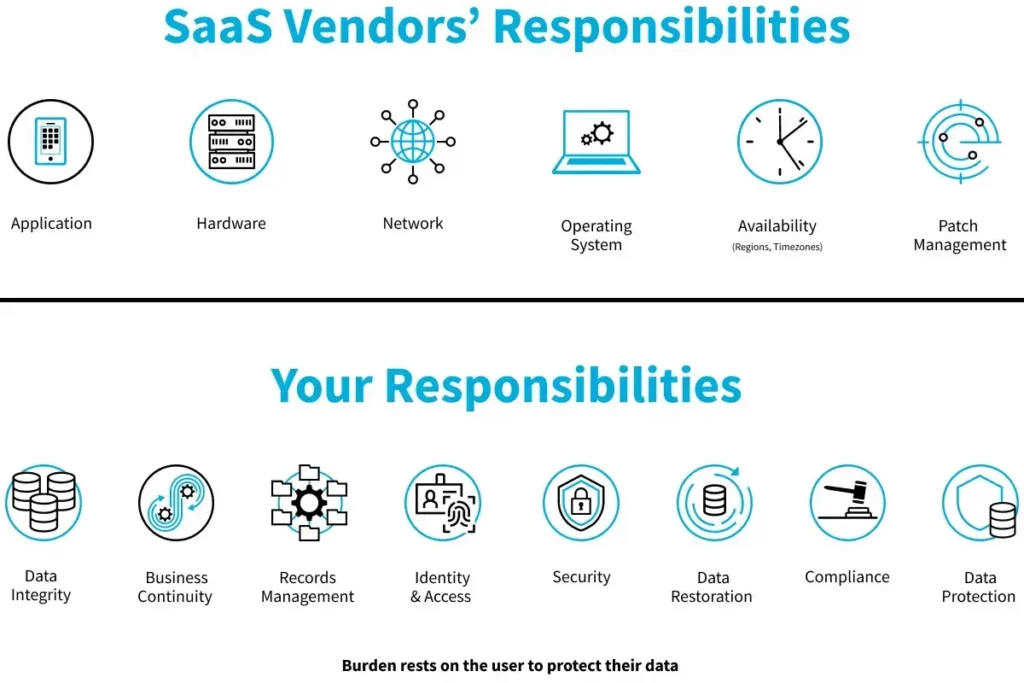 SaaS Vendors' Responsibilities

Application

Hardware

Network

Operating System

Availability
(Regions, Timezones)

Patch Management

Your Responsibilities

Data Integrity

Business Continuity

Records Management

Identity & Access

Security

Data Restoration

Compliance

Data Protection

Burden rests on the user to protect their data